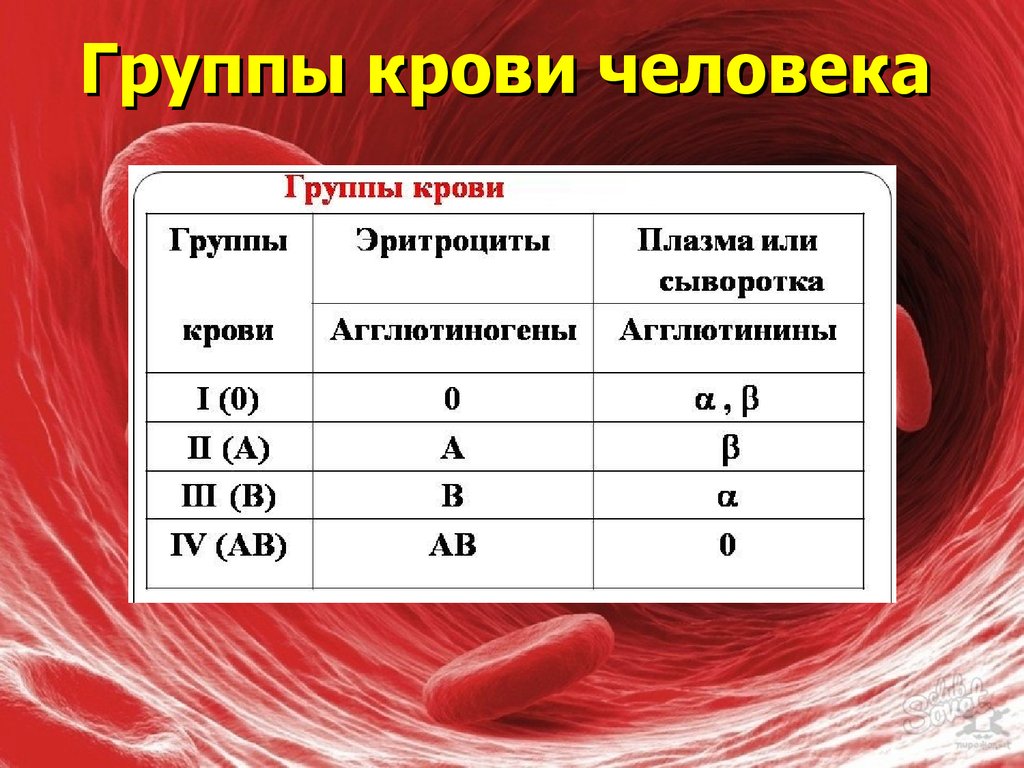 Группы крови человека

Группы крови

| Группы крови | Эритроциты | Плазма или сыворотка |
|---|---|---|
| | Агглютиногены | Агглютинины |
| I (0) | 0 | $\alpha$ , $\beta$ |
| II (A) | A | $\beta$ |
| III (B) | B | $\alpha$ |
| IV (AB) | AB | 0 |

Sdelai Sovet